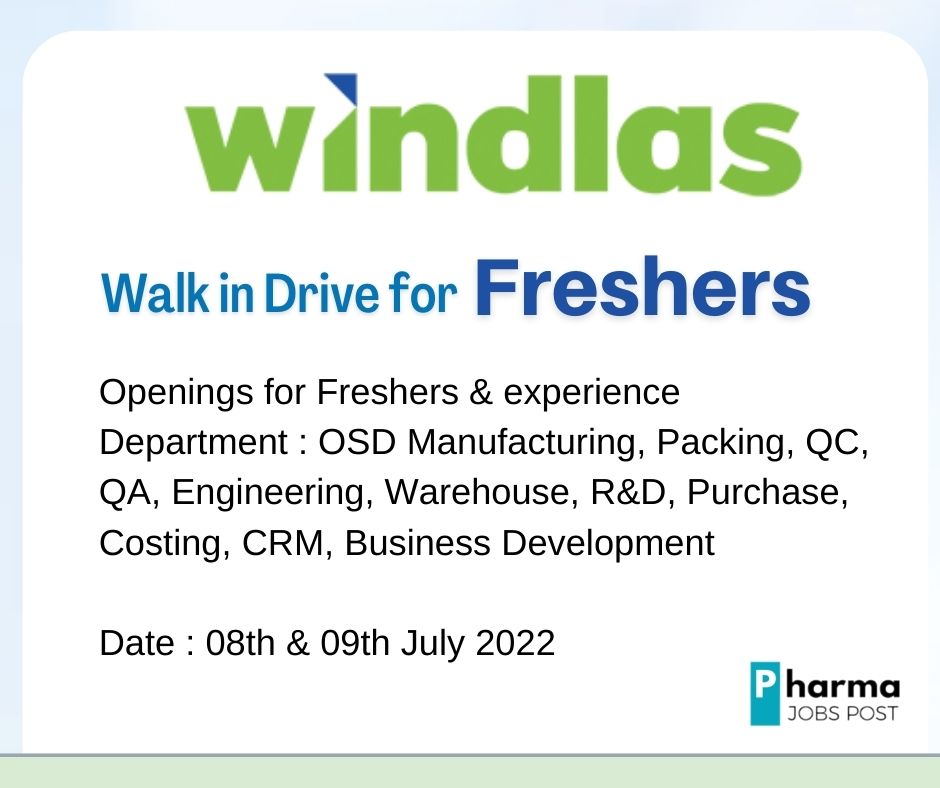 windlas

Walk in Drive for Freshers

Openings for Freshers & experience
Department : OSD Manufacturing, Packing, QC, QA, Engineering, Warehouse, R&D, Purchase, Costing, CRM, Business Development

Date : 08th & 09th July 2022

Pharma
JOBS POST